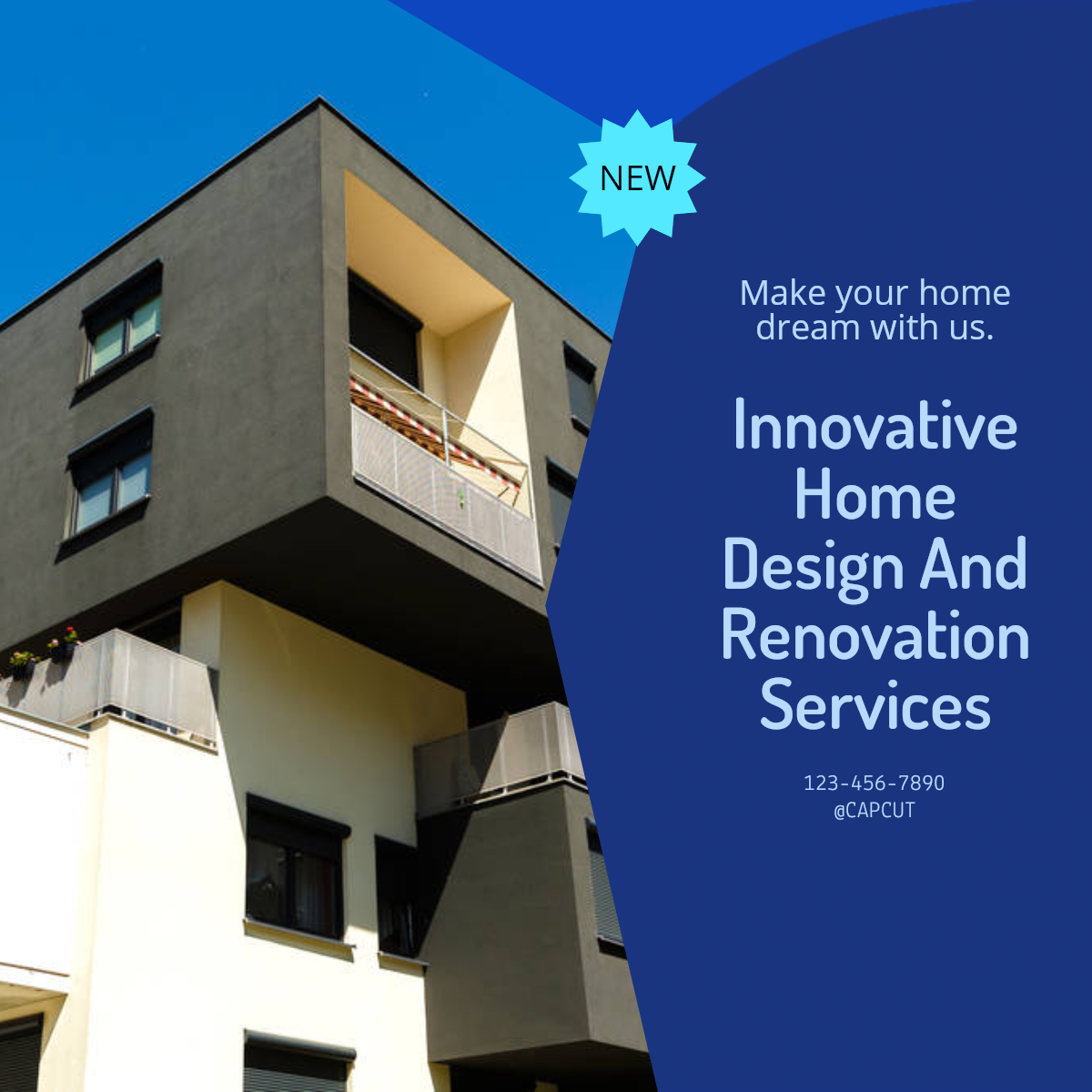 NEW

Make your home dream with us.

Innovative Home Design And Renovation Services

123-456-7890
@CAPCUT